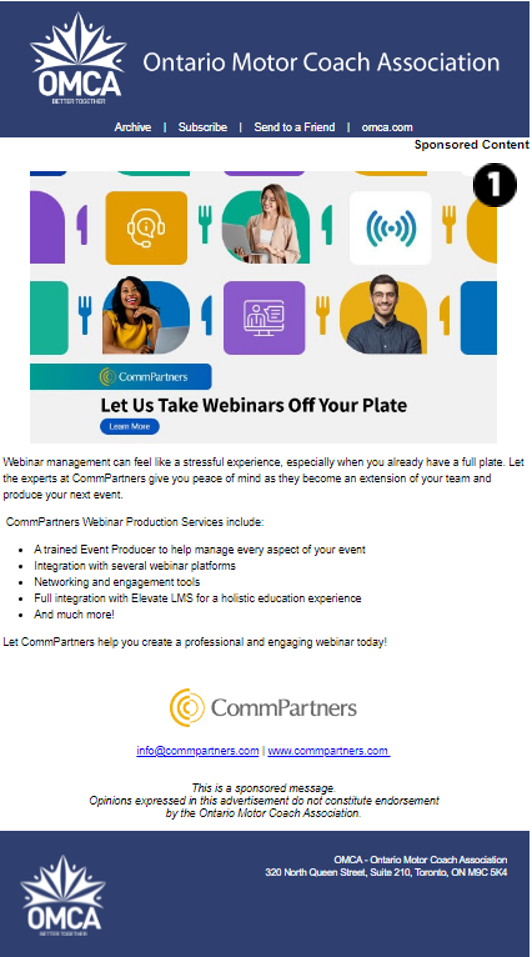 OMCA
BETTER TOGETHER
Ontario Motor Coach Association

Archive | Subscribe | Send to a Friend | omca.com

Sponsored Content

1

CommPartners

Let Us Take Webinars Off Your Plate

Learn More

Webinar management can feel like a stressful experience, especially when you already have a full plate. Let the experts at CommPartners give you peace of mind as they become an extension of your team and produce your next event.

CommPartners Webinar Production Services include:

- A trained Event Producer to help manage every aspect of your event
- Integration with several webinar platforms
- Networking and engagement tools
- Full integration with Elevate LMS for a holistic education experience
- And much more!

Let CommPartners help you create a professional and engaging webinar today!

CommPartners

info@commpartners.com | www.commpartners.com

This is a sponsored message.
Opinions expressed in this advertisement do not constitute endorsement by the Ontario Motor Coach Association.

OMCA
BETTER TOGETHER

OMCA - Ontario Motor Coach Association
320 North Queen Street, Suite 210, Toronto, ON M9C 5K4